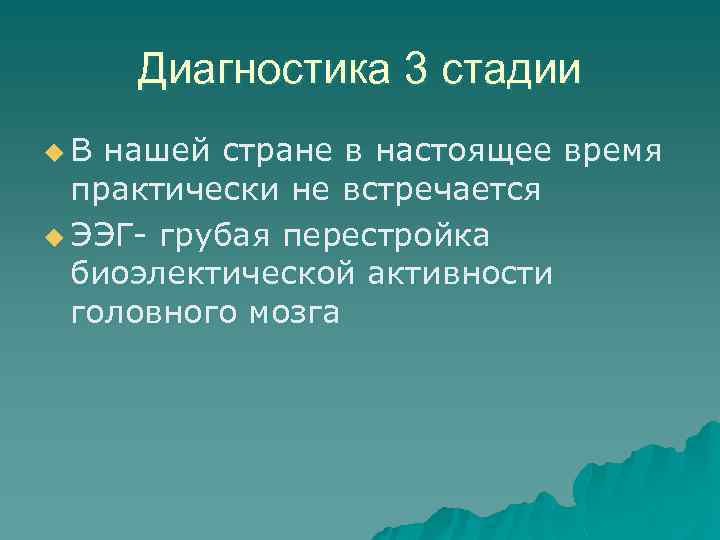 Диагностика 3 стадии

В нашей стране в настоящее время практически не встречается

ЭЭГ- грубая перестройка биоэлектической активности головного мозга